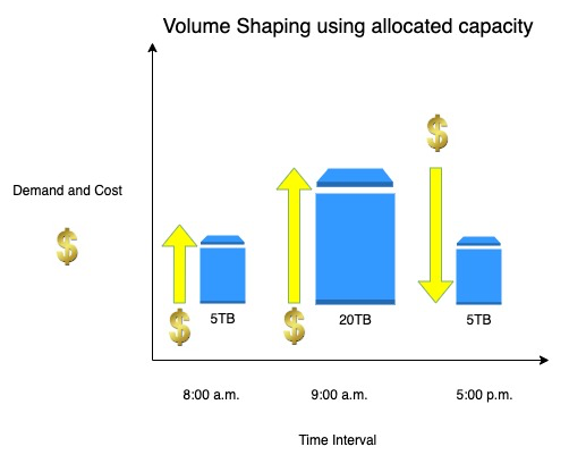 Volume Shaping using allocated capacity

Demand and Cost

$

$

$

$

5TB

20TB

5TB

8:00 a.m.

9:00 a.m.

5:00 p.m.

Time Interval